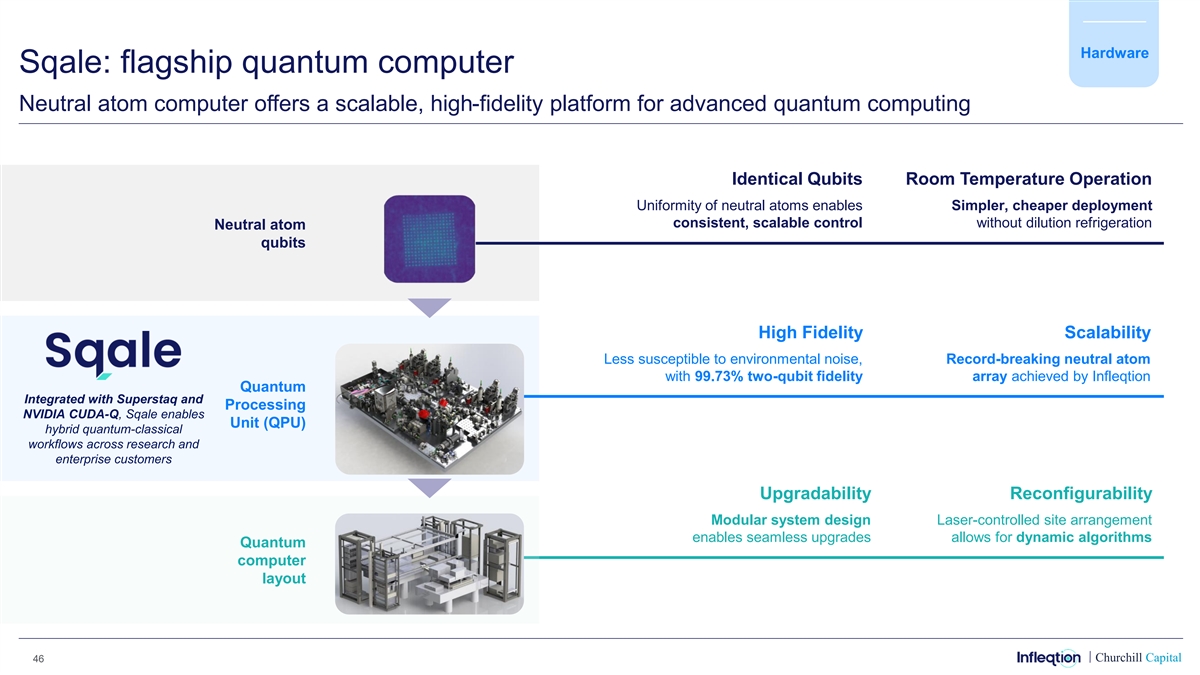 Hardware

Sqale: flagship quantum computer

Neutral atom computer offers a scalable, high-fidelity platform for advanced quantum computing

Neutral atom qubits

Identical Qubits

Uniformity of neutral atoms enables consistent, scalable control

Room Temperature Operation

Simpler, cheaper deployment without dilution refrigeration

Sqale

Integrated with Superstaq and NVIDIA CUDA-Q, Sqale enables hybrid quantum-classical workflows across research and enterprise customers

Quantum Processing Unit (QPU)

High Fidelity

Less susceptible to environmental noise, with 99.73% two-qubit fidelity

Scalability

Record-breaking neutral atom array achieved by Infleqtion

Quantum computer layout

Upgradability

Modular system design enables seamless upgrades

Reconfigurability

Laser-controlled site arrangement allows for dynamic algorithms

46

Infleqtion | Churchill Capital